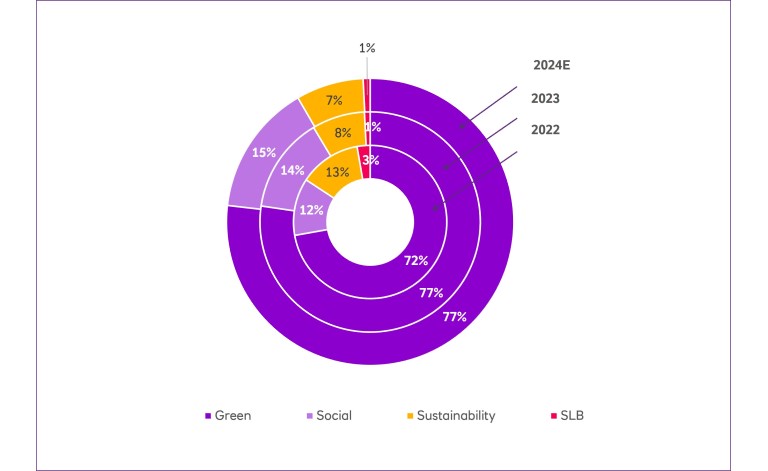 1%

2024E

2023

2022

7%

15%

8%

1%

14%

13%

3%

12%

72%

77%

77%

Green Social Sustainability SLB